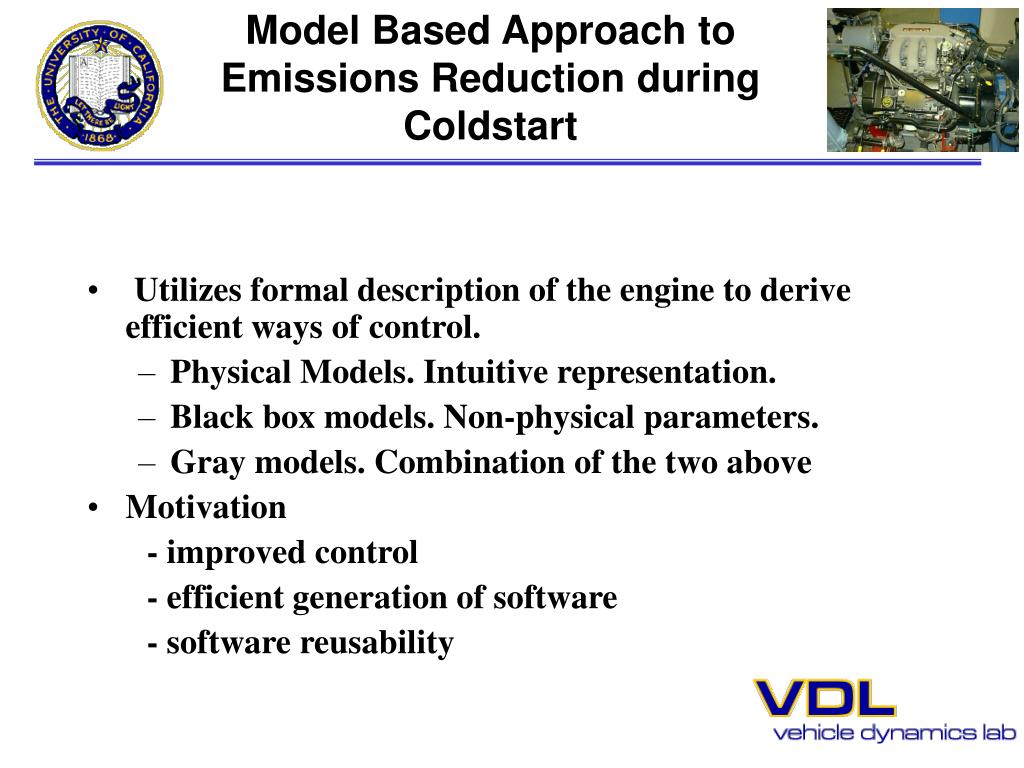 THE UNIVERSITY OF CALIFORNIA
LET THERE BE LIGHT
1868

Model Based Approach to Emissions Reduction during Coldstart

• Utilizes formal description of the engine to derive efficient ways of control.
– Physical Models. Intuitive representation.
– Black box models. Non-physical parameters.
– Gray models. Combination of the two above
• Motivation
- improved control
- efficient generation of software
- software reusability

VDL
vehicle dynamics lab